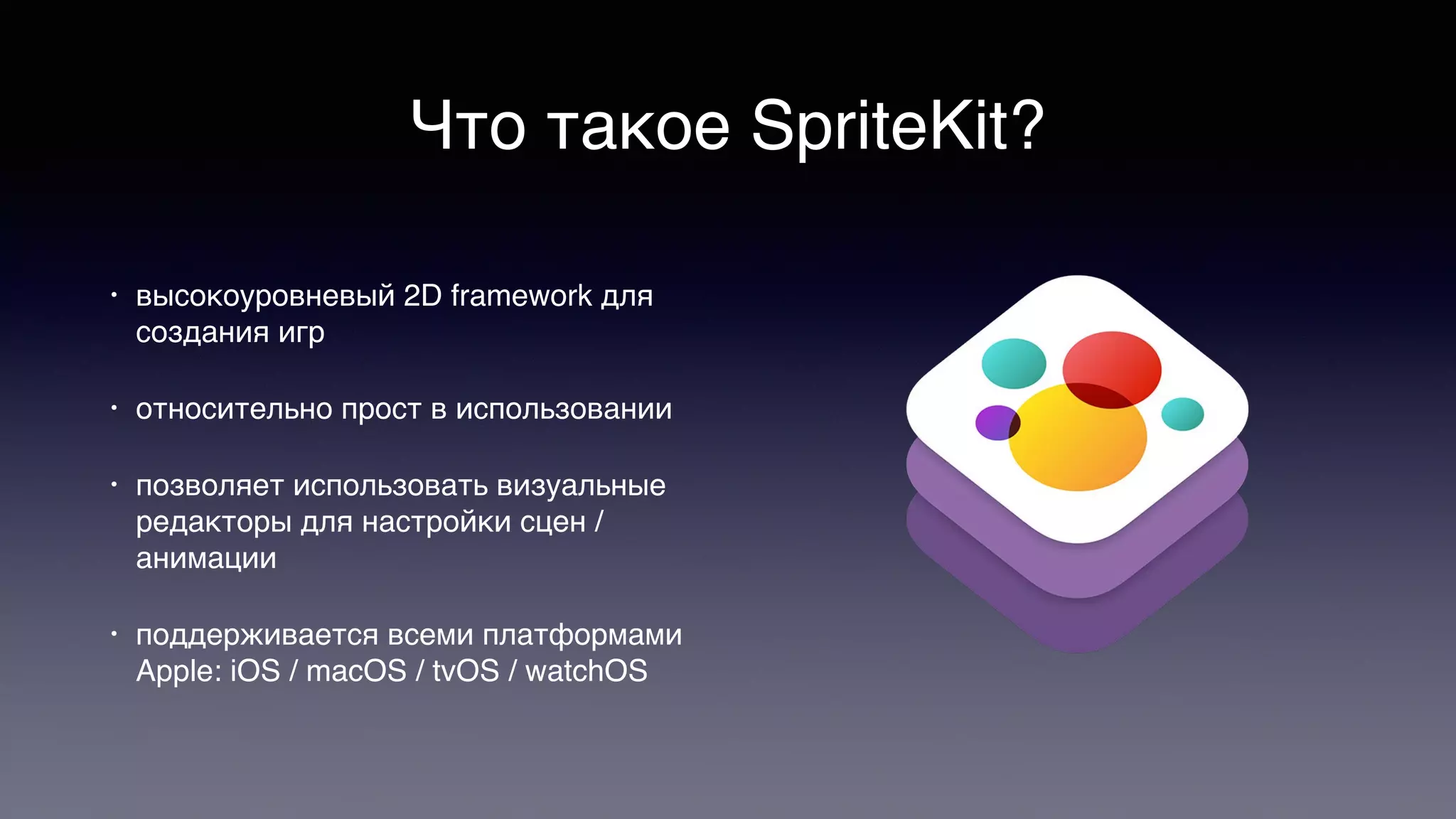 Что такое SpriteKit?

• высокоуровневый 2D framework для создания игр

• относительно прост в использовании

• позволяет использовать визуальные редакторы для настройки сцен / анимации

• поддерживается всеми платформами Apple: iOS / macOS / tvOS / watchOS